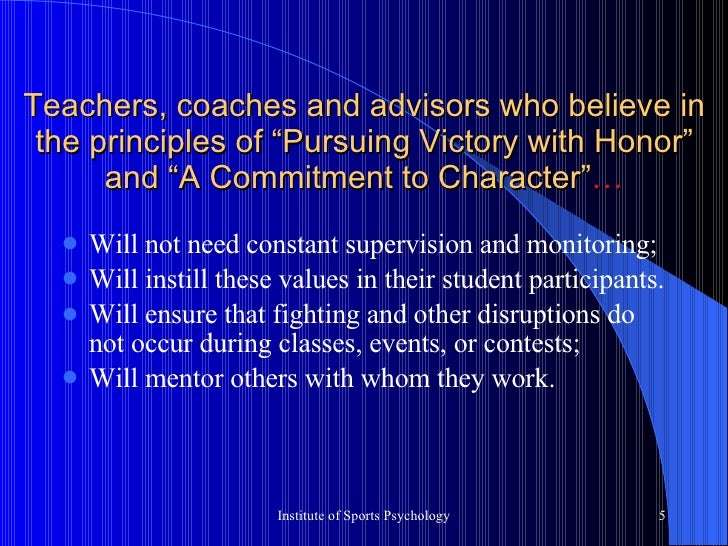 Teachers, coaches and advisors who believe in the principles of “Pursuing Victory with Honor” and “A Commitment to Character”…

- Will not need constant supervision and monitoring;
- Will instill these values in their student participants.
- Will ensure that fighting and other disruptions do not occur during classes, events, or contests;
- Will mentor others with whom they work.

Institute of Sports Psychology

5